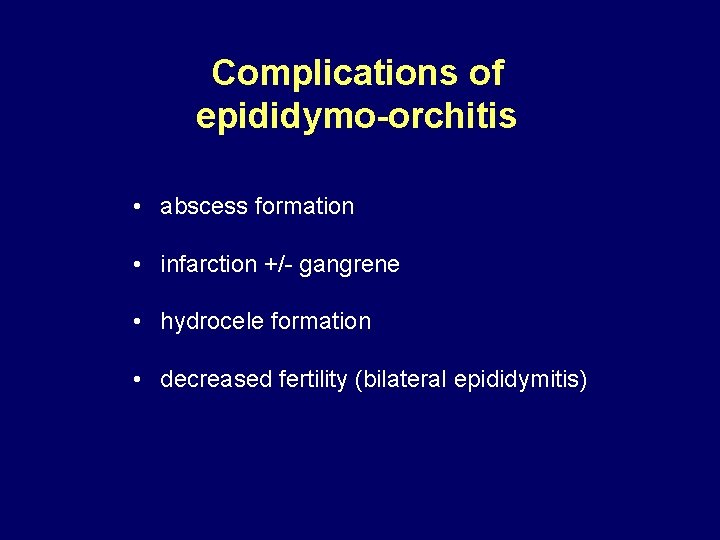 Complications of epididymo-orchitis

• abscess formation

• infarction +/- gangrene

• hydrocele formation

• decreased fertility (bilateral epididymitis)